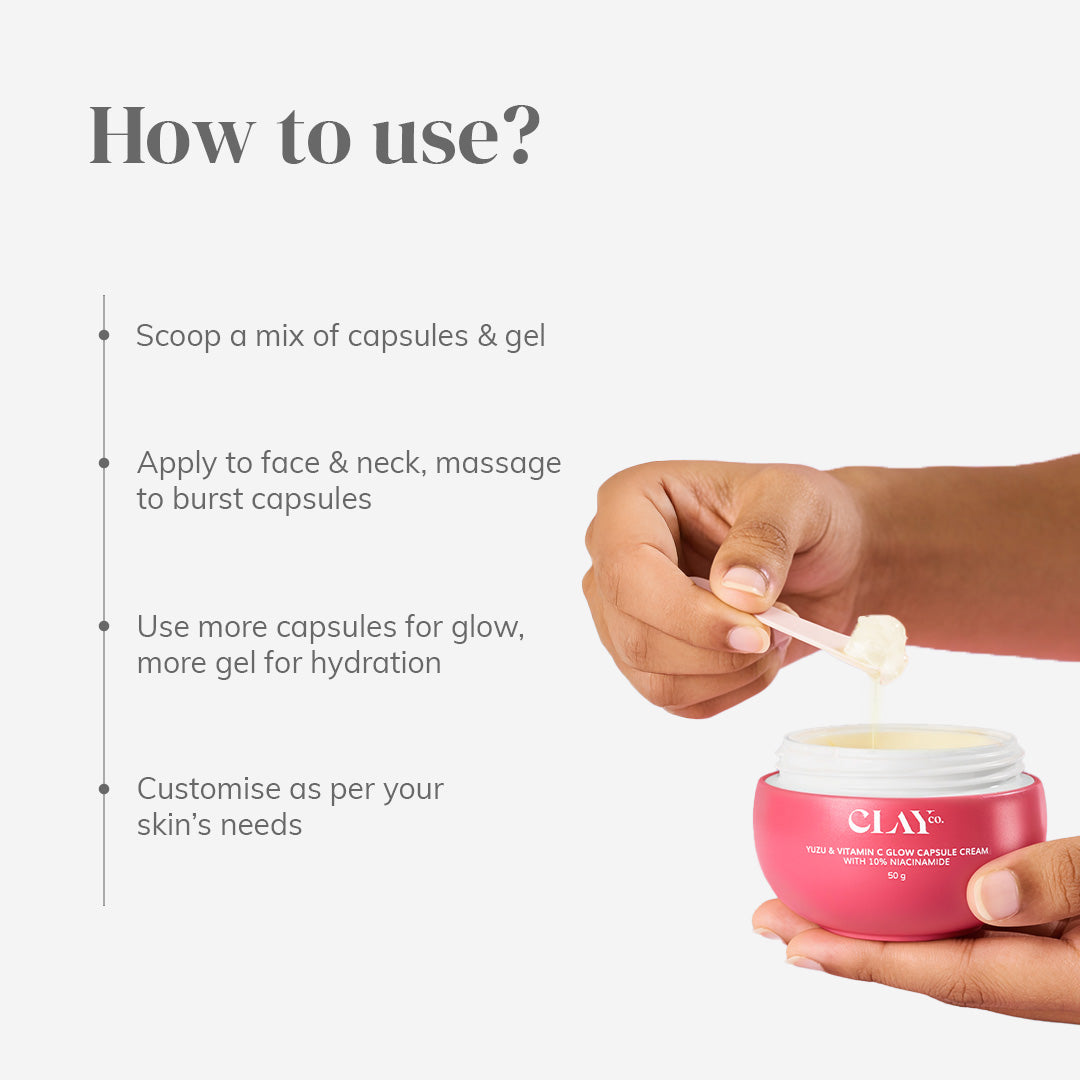 How to use?

Scoop a mix of capsules & gel

Apply to face & neck, massage to burst capsules

Use more capsules for glow, more gel for hydration

Customise as per your skin's needs

CLAY co.

YUZU & VITAMIN C GLOW CAPSULE CREAM WITH 10% NIACINAMIDE

50 g